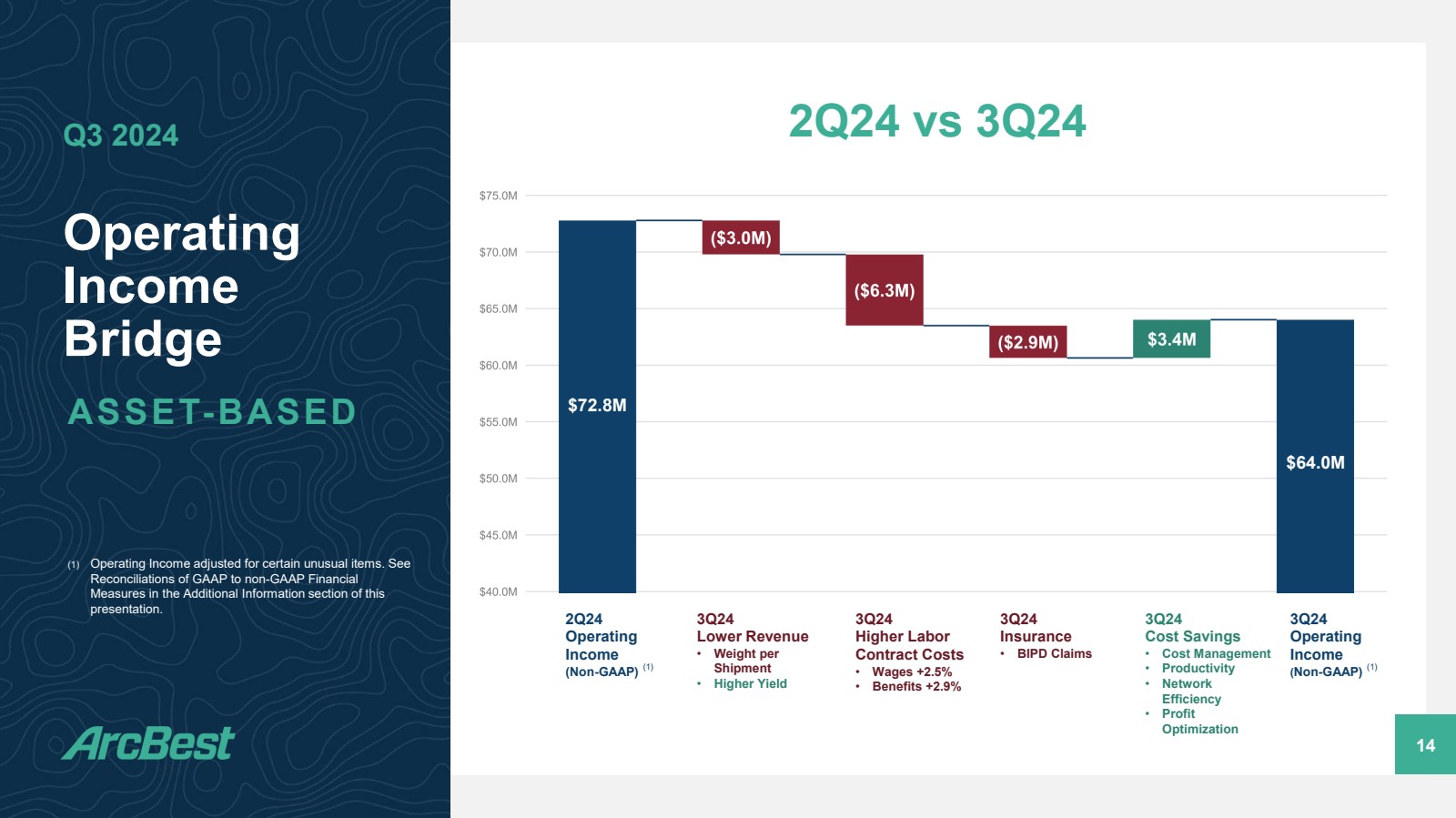 Q3 2024

Operating Income Bridge

ASSET-BASED

(1) Operating Income adjusted for certain unusual items. See Reconciliations of GAAP to non-GAAP Financial Measures in the Additional Information section of this presentation.

ArcBest

2Q24 vs 3Q24

$75.0M
$70.0M
$65.0M
$60.0M
$55.0M
$50.0M
$45.0M
$40.0M

$72.8M
($3.0M)
($6.3M)
($2.9M)
$3.4M
$64.0M

2Q24 Operating Income (Non-GAAP) (1)

3Q24 Lower Revenue
• Weight per Shipment
• Higher Yield

3Q24 Higher Labor Contract Costs
• Wages +2.5%
• Benefits +2.9%

3Q24 Insurance
• BIPD Claims

3Q24 Cost Savings
• Cost Management
• Productivity
• Network Efficiency
• Profit Optimization

3Q24 Operating Income (Non-GAAP) (1)

14